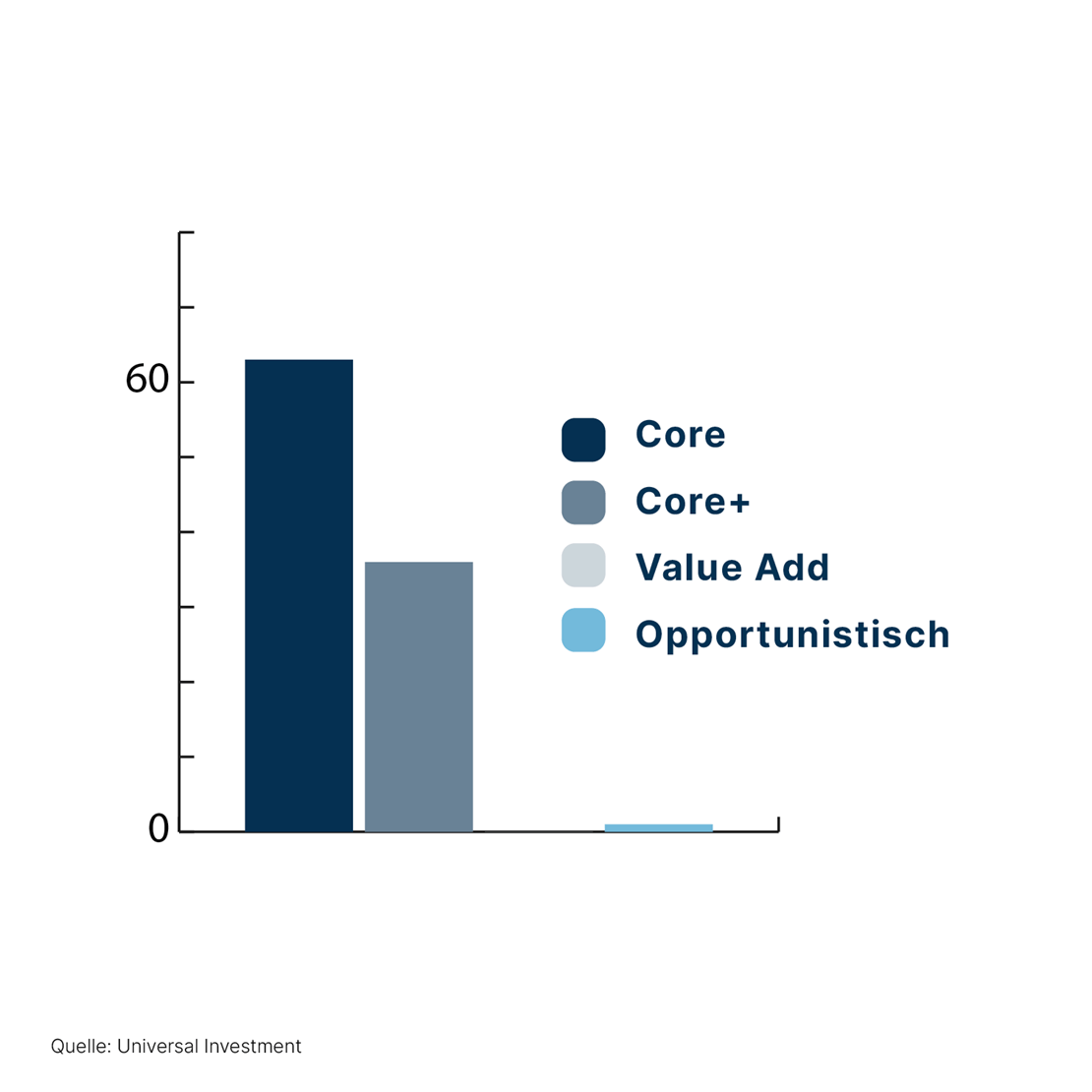 60
0

Core
Core+
Value Add
Opportunistisch

Quelle: Universal Investment